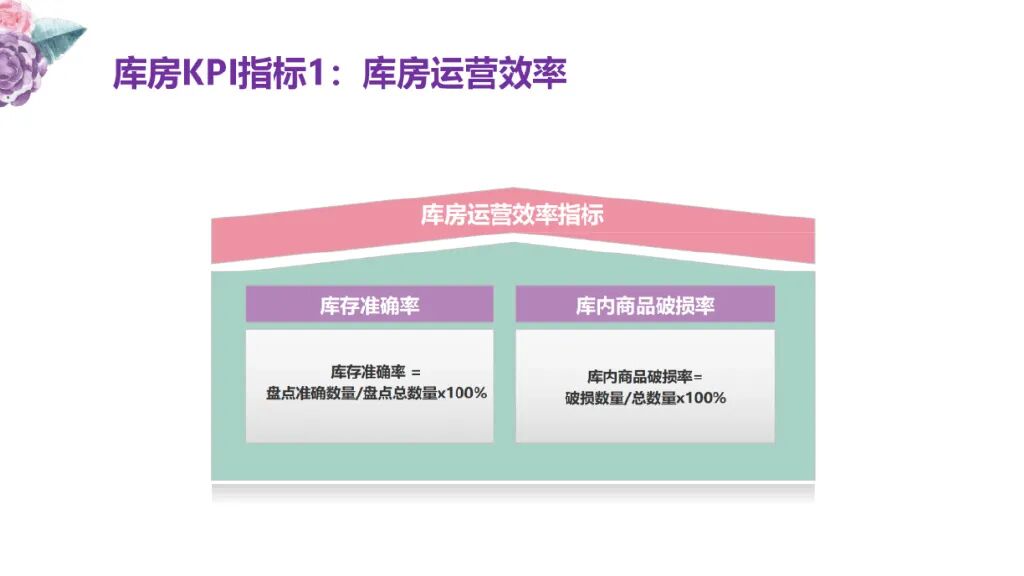 库房KPI指标1：库房运营效率

库房运营效率指标

库存准确率

库存准确率 =
盘点准确数量/盘点总数量x100%

库内商品破损率

库内商品破损率=
破损数量/总数量x100%